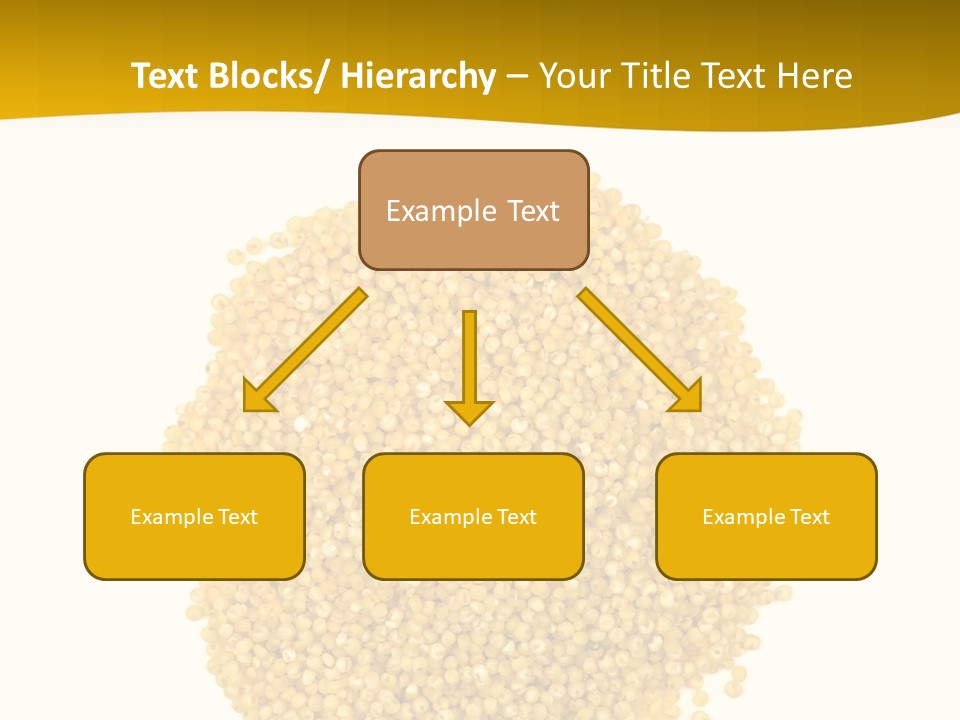 Text Blocks/ Hierarchy – Your Title Text Here

Example Text

Example Text

Example Text

Example Text